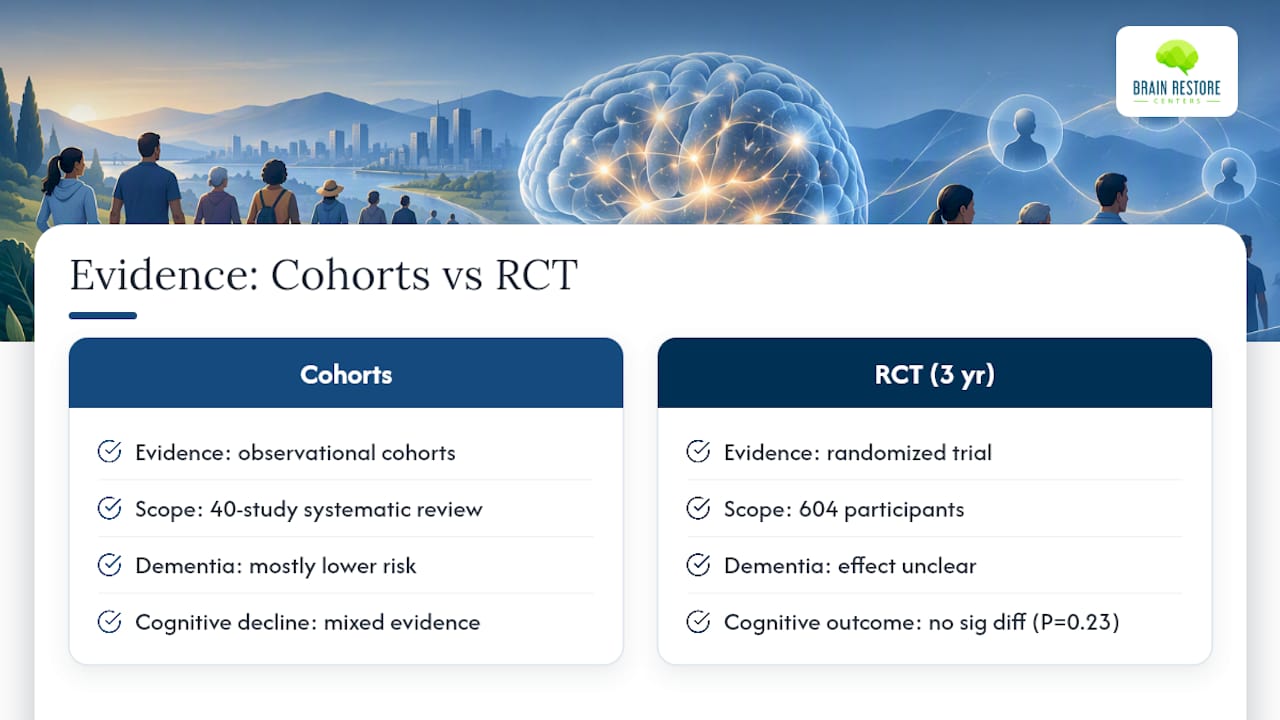 BRAIN RESTORE
CENTERS

Evidence: Cohorts vs RCT

Cohorts

Evidence: observational cohorts

Scope: 40-study systematic review

Dementia: mostly lower risk

Cognitive decline: mixed evidence

RCT (3 yr)

Evidence: randomized trial

Scope: 604 participants

Dementia: effect unclear

Cognitive outcome: no sig diff (P=0.23)